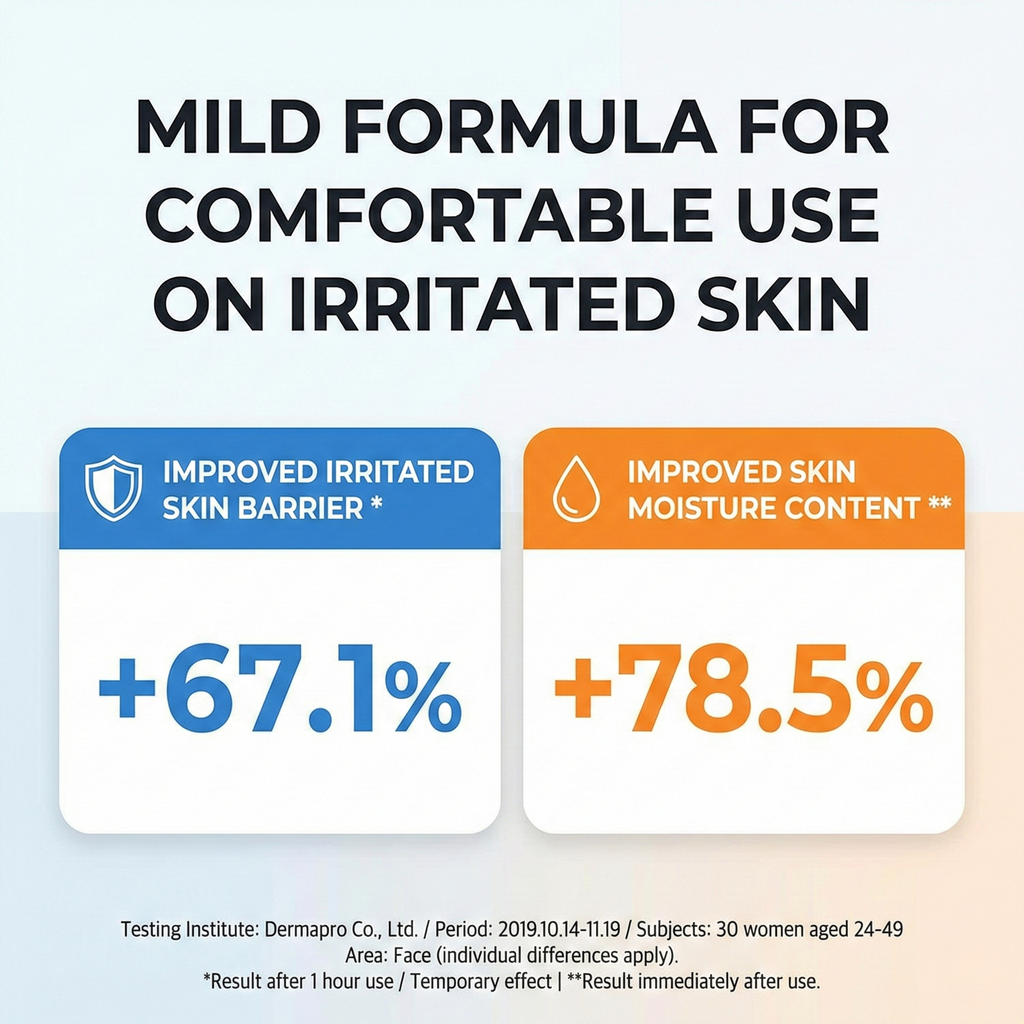 MILD FORMULA FOR COMFORTABLE USE ON IRRITATED SKIN

IMPROVED IRRITATED SKIN BARRIER *

+67.1%

IMPROVED SKIN MOISTURE CONTENT **

+78.5%

Testing Institute: Dermapro Co., Ltd. / Period: 2019.10.14-11.19 / Subjects: 30 women aged 24-49
Area: Face (individual differences apply).
*Result after 1 hour use / Temporary effect | **Result immediately after use.